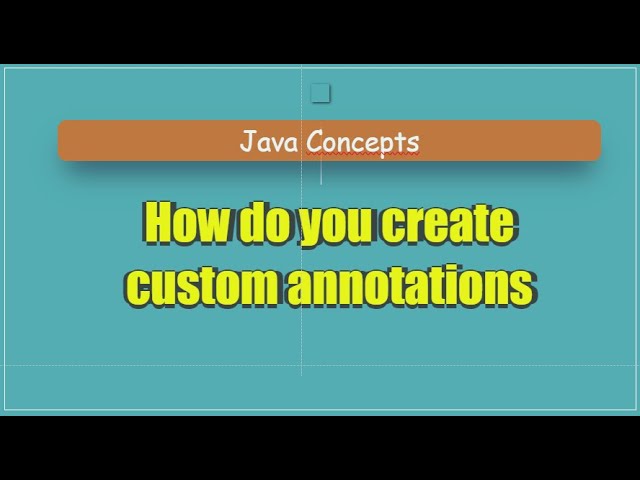 Java Concepts

How do you create custom annotations